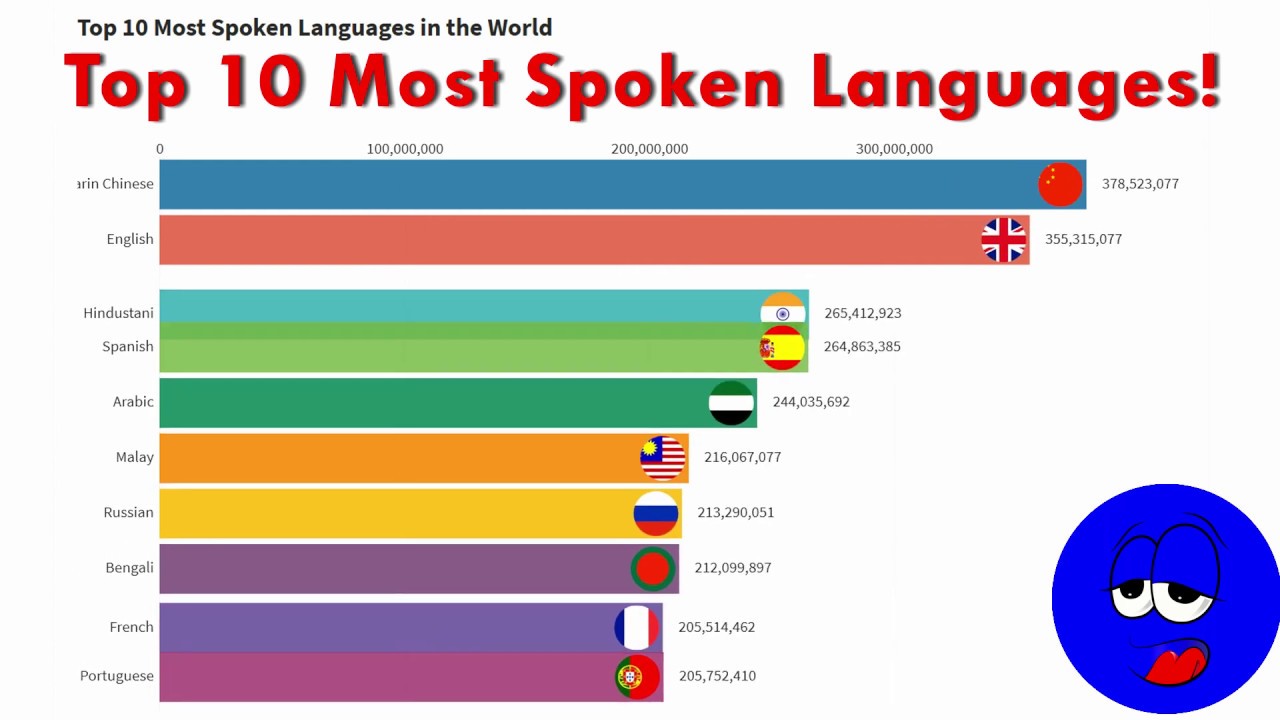 Top 10 Most Spoken Languages in the World

Top 10 Most Spoken Languages!

0
100,000,000
200,000,000
300,000,000

arin Chinese 378,523,077
English 355,315,077
Hindustani 265,412,923
Spanish 264,863,385
Arabic 244,035,692
Malay 216,067,077
Russian 213,290,051
Bengali 212,099,897
French 205,514,462
Portuguese 205,752,410